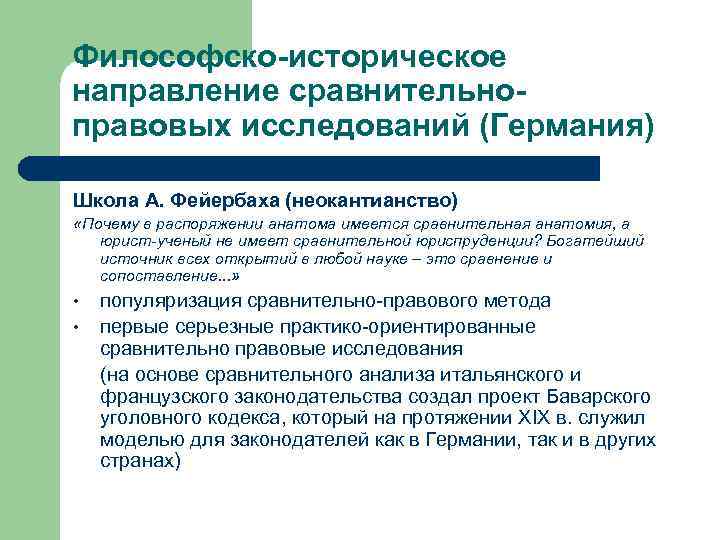 Философско-историческое направление сравнительно-правовых исследований (Германия)

Школа А. Фейербаха (неокантианство)

«Почему в распоряжении анатома имеется сравнительная анатомия, а юрист-ученый не имеет сравнительной юриспруденции? Богатейший источник всех открытий в любой науке – это сравнение и сопоставление...»

• популяризация сравнительно-правового метода
• первые серьезные практико-ориентированные сравнительно правовые исследования
(на основе сравнительного анализа итальянского и французского законодательства создал проект Баварского уголовного кодекса, который на протяжении XIX в. служил моделью для законодателей как в Германии, так и в других странах)